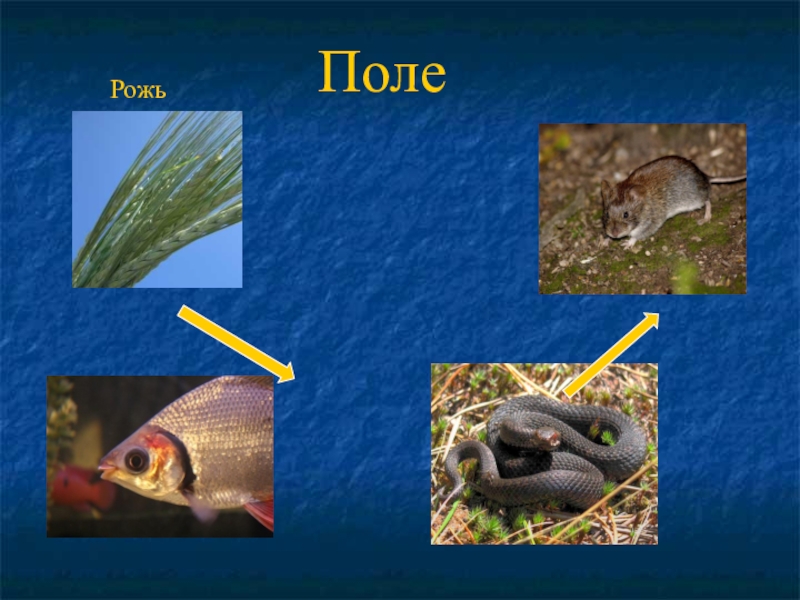 Поле

Рожь